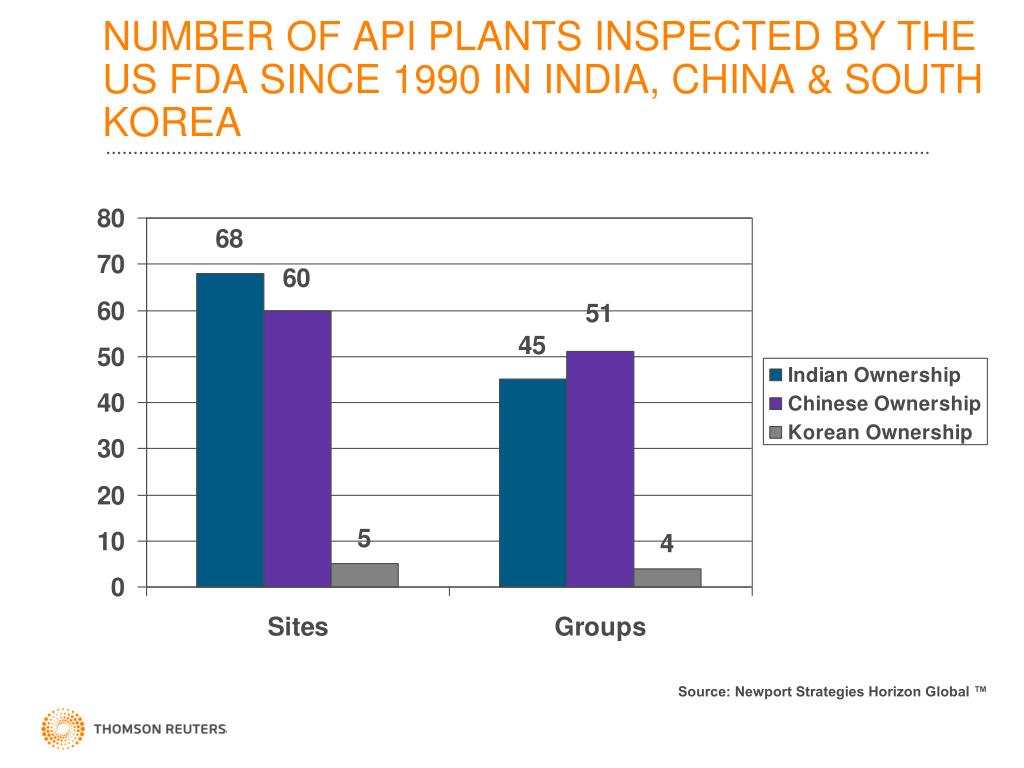 NUMBER OF API PLANTS INSPECTED BY THE US FDA SINCE 1990 IN INDIA, CHINA & SOUTH KOREA

80
70
60
50
40
30
20
10
0

68
60
5
45
51
4

Sites
Groups

Indian Ownership
Chinese Ownership
Korean Ownership

Source: Newport Strategies Horizon Global ™

THOMSON REUTERS